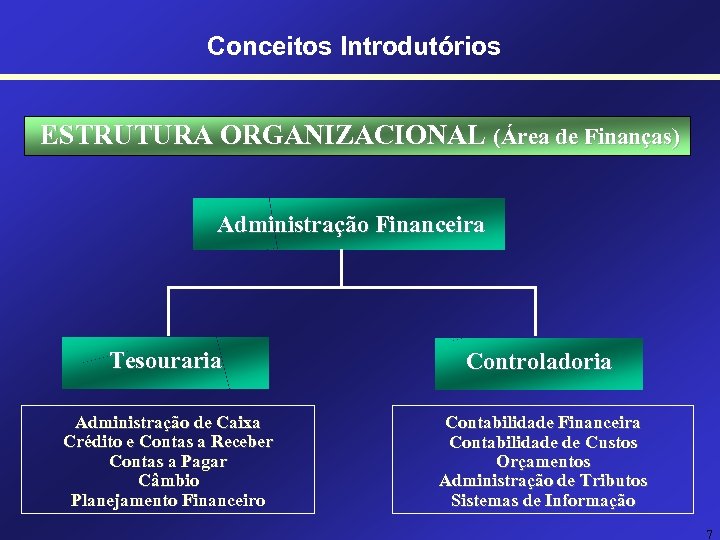 Conceitos Introdutórios

ESTRUTURA ORGANIZACIONAL (Área de Finanças)

Administração Financeira

Tesouraria

Controladoria

Administração de Caixa
Crédito e Contas a Receber
Contas a Pagar
Câmbio
Planejamento Financeiro

Contabilidade Financeira
Contabilidade de Custos
Orçamentos
Administração de Tributos
Sistemas de Informação

7